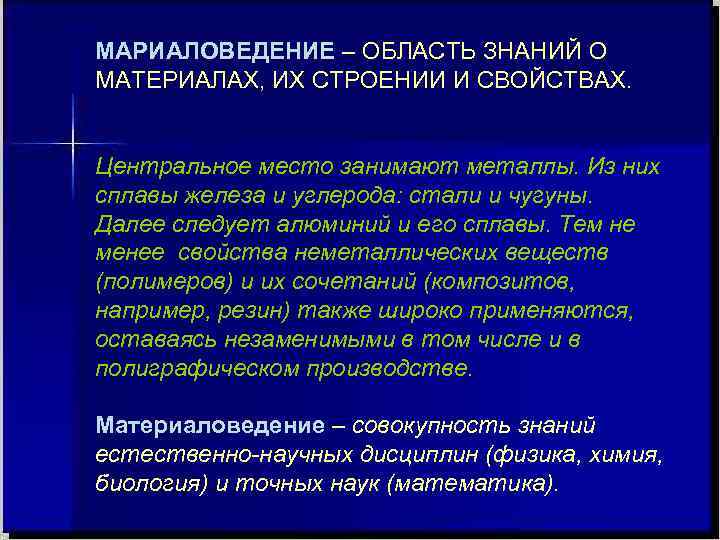 МАРИАЛОВЕДЕНИЕ – ОБЛАСТЬ ЗНАНИЙ О МАТЕРИАЛАХ, ИХ СТРОЕНИИ И СВОЙСТВАХ.

Центральное место занимают металлы. Из них сплавы железа и углерода: стали и чугуны. Далее следует алюминий и его сплавы. Тем не менее свойства неметаллических веществ (полимеров) и их сочетаний (композитов, например, резин) также широко применяются, оставаясь незаменимыми в том числе и в полиграфическом производстве.

Материаловедение – совокупность знаний естественно-научных дисциплин (физика, химия, биология) и точных наук (математика).